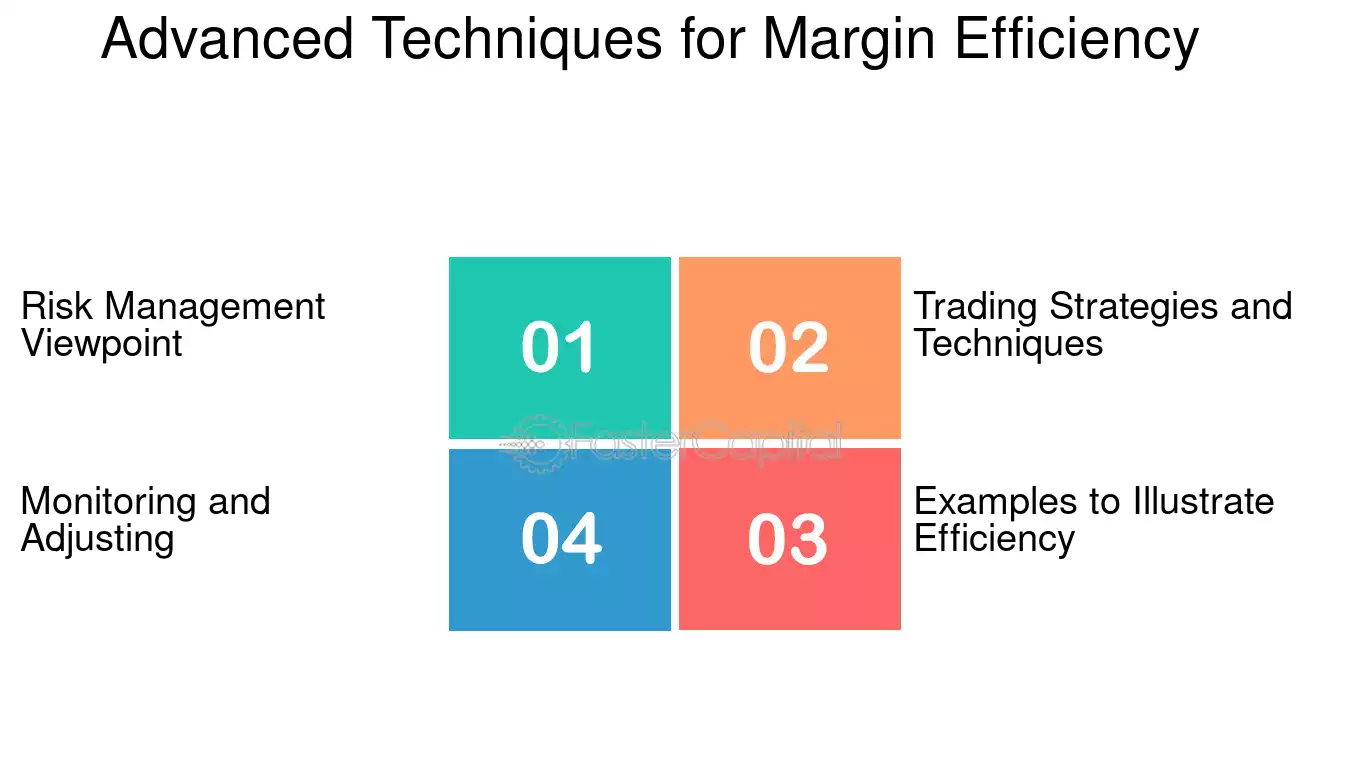 Advanced Techniques for Margin Efficiency

Risk Management Viewpoint

01

02

Trading Strategies and Techniques

FasterCapital

Monitoring and Adjusting

04

03

Examples to Illustrate Efficiency